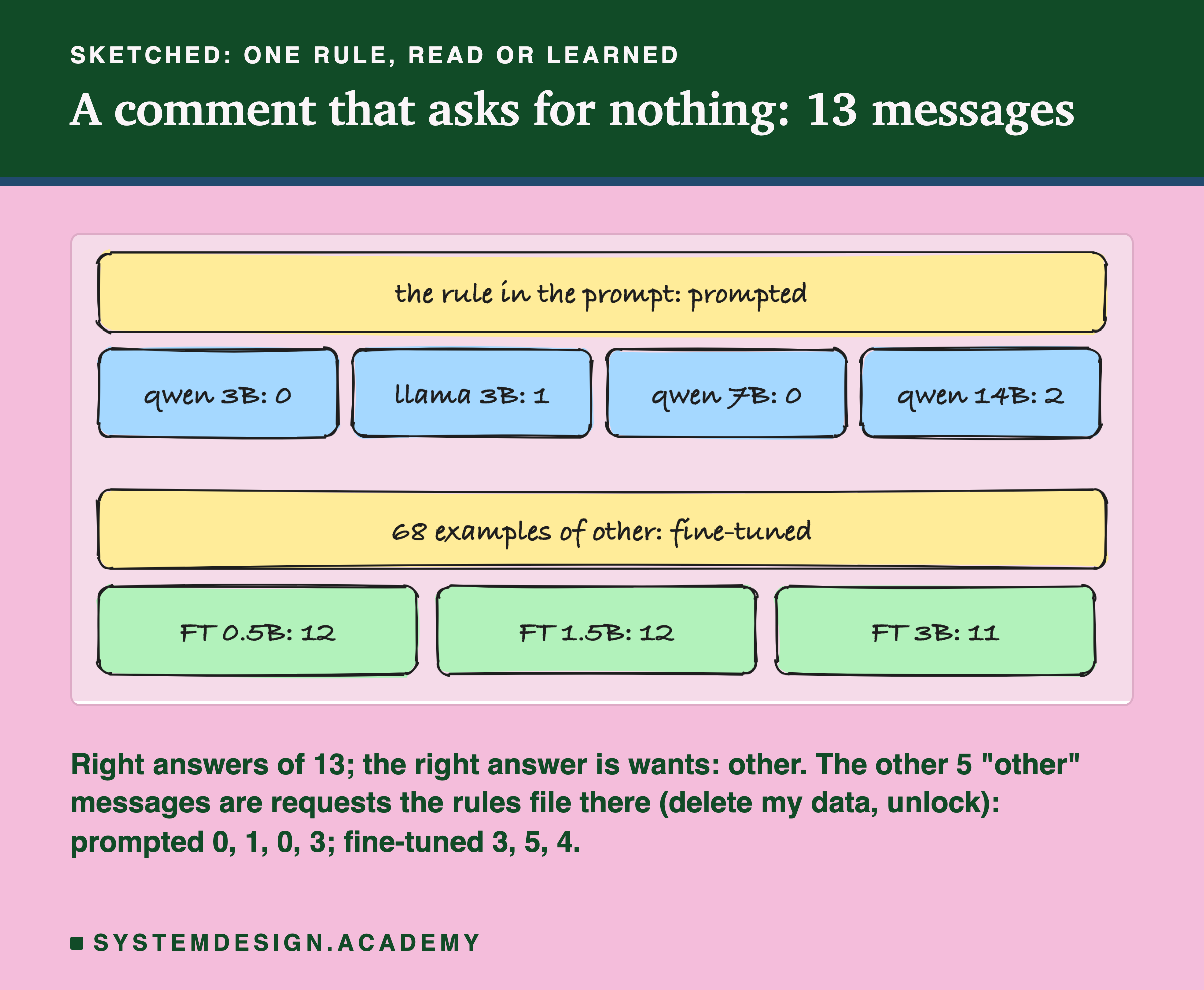 SKETCHED: ONE RULE, READ OR LEARNED

A comment that asks for nothing: 13 messages

the rule in the prompt: prompted

qwen 3B: 0

llama 3B: 1

qwen 7B: 0

qwen 14B: 2

68 examples of other: fine-tuned

FT 0.5B: 12

FT 1.5B: 12

FT 3B: 11

Right answers of 13; the right answer is wants: other. The other 5 "other" messages are requests the rules file there (delete my data, unlock): prompted 0, 1, 0, 3; fine-tuned 3, 5, 4.

SYSTEMDESIGN.ACADEMY